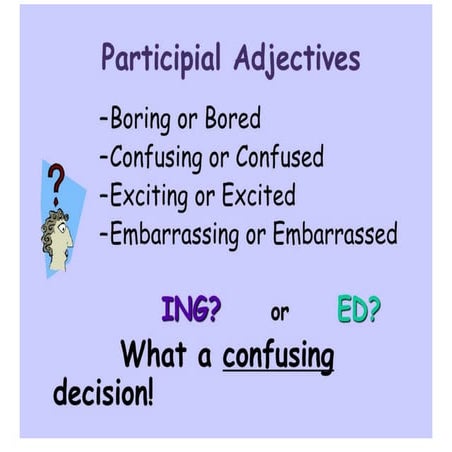 Participial Adjectives

-Boring or Bored
-Confusing or Confused
-Exciting or Excited
-Embarrassing or Embarrassed

?

ING? or ED?

What a confusing decision!